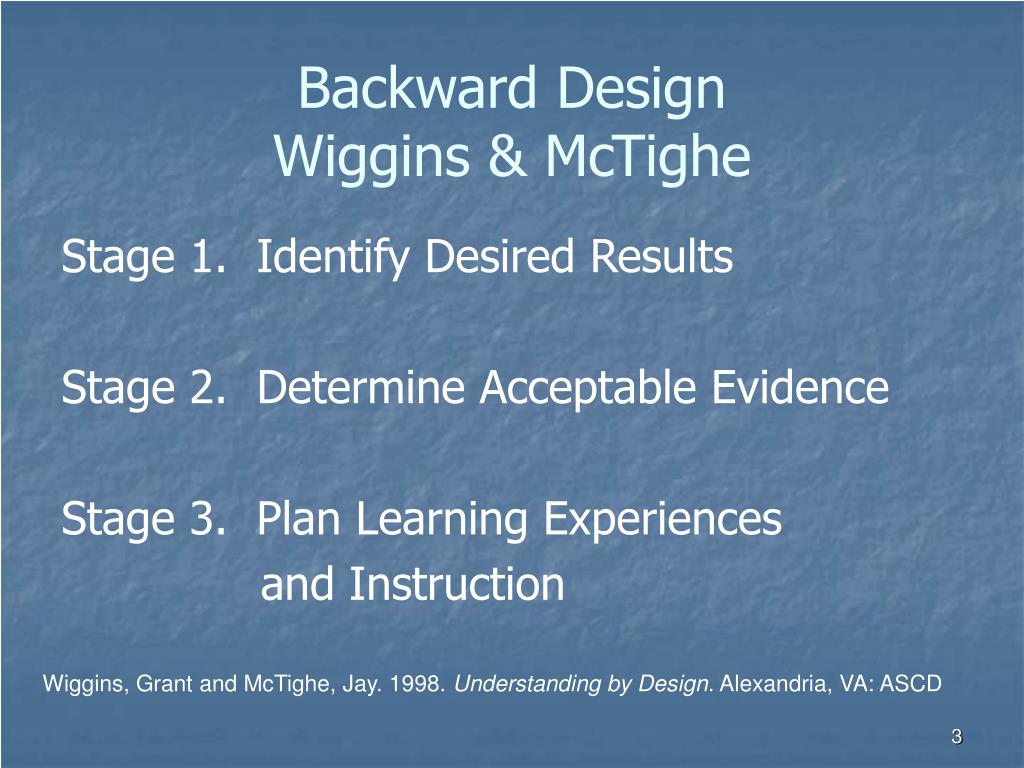 Backward Design
Wiggins & McTighe

Stage 1. Identify Desired Results

Stage 2. Determine Acceptable Evidence

Stage 3. Plan Learning Experiences and Instruction

Wiggins, Grant and McTighe, Jay. 1998. Understanding by Design. Alexandria, VA: ASCD

3